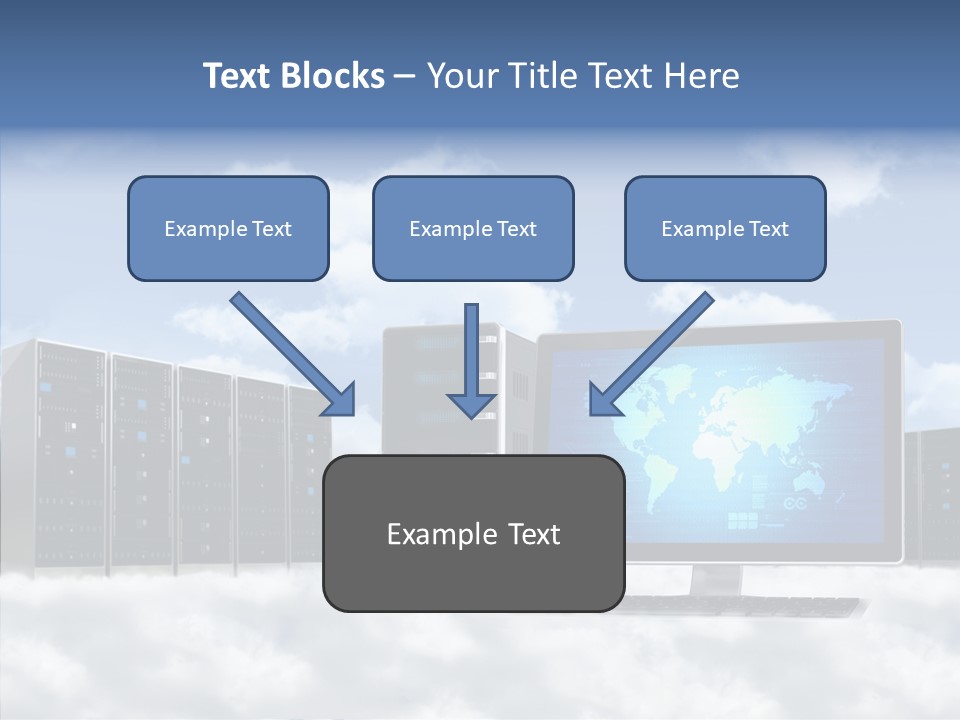 Text Blocks – Your Title Text Here

Example Text

Example Text

Example Text

Example Text